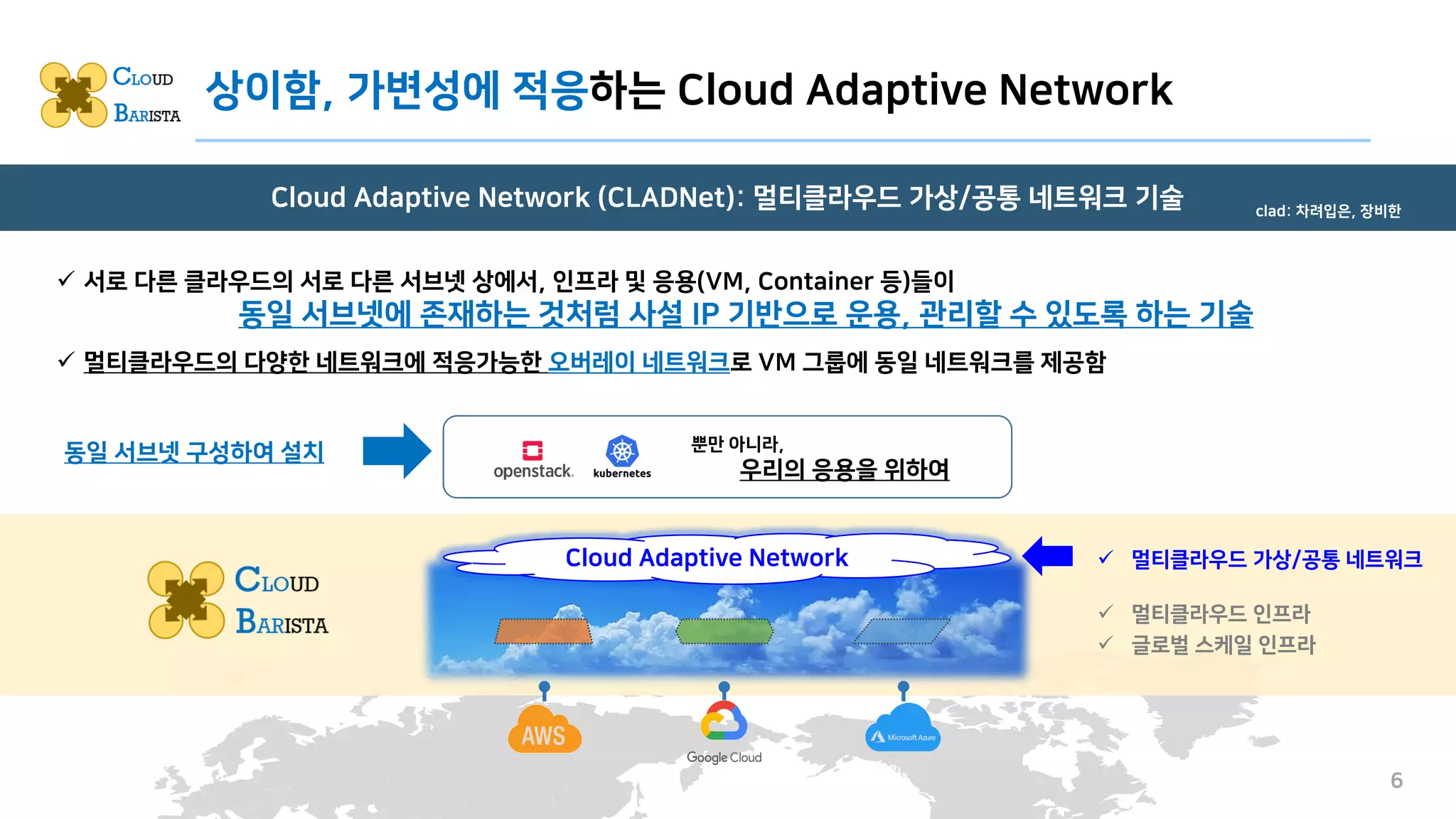 CLOUD BARISTA

상이함, 가변성에 적응하는 Cloud Adaptive Network

Cloud Adaptive Network (CLADNet): 멀티클라우드 가상/공통 네트워크 기술

clad: 차려입은, 장비한

✓ 서로 다른 클라우드의 서로 다른 서브넷 상에서, 인프라 및 응용(VM, Container 등)들이 동일 서브넷에 존재하는 것처럼 사설 IP 기반으로 운용, 관리할 수 있도록 하는 기술

✓ 멀티클라우드의 다양한 네트워크에 적응가능한 오버레이 네트워크로 VM 그룹에 동일 네트워크를 제공함

동일 서브넷 구성하여 설치

openstack. kubernetes 뿐만 아니라, 우리의 응용을 위하여

CLOUD BARISTA

Cloud Adaptive Network

✓ 멀티클라우드 가상/공통 네트워크

✓ 멀티클라우드 인프라

✓ 글로벌 스케일 인프라

AWS

Google Cloud

Microsoft Azure

6